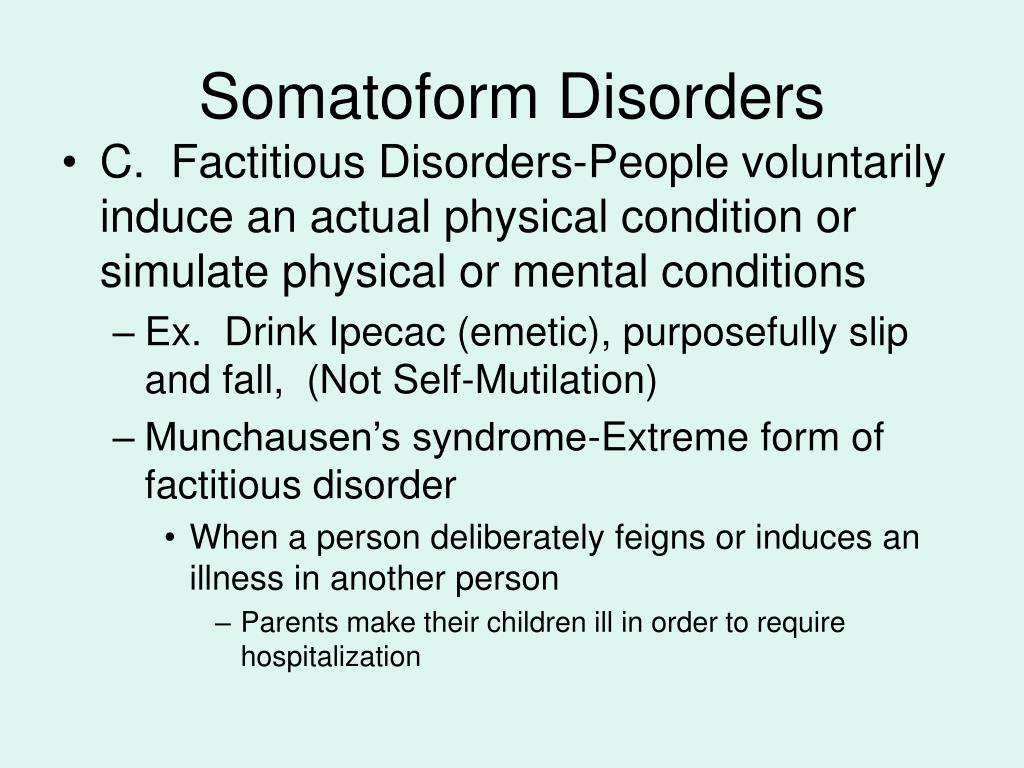 Somatoform Disorders

• C. Factitious Disorders-People voluntarily induce an actual physical condition or simulate physical or mental conditions

– Ex. Drink Ipecac (emetic), purposefully slip and fall, (Not Self-Mutilation)

– Munchausen's syndrome-Extreme form of factitious disorder

• When a person deliberately feigns or induces an illness in another person

– Parents make their children ill in order to require hospitalization